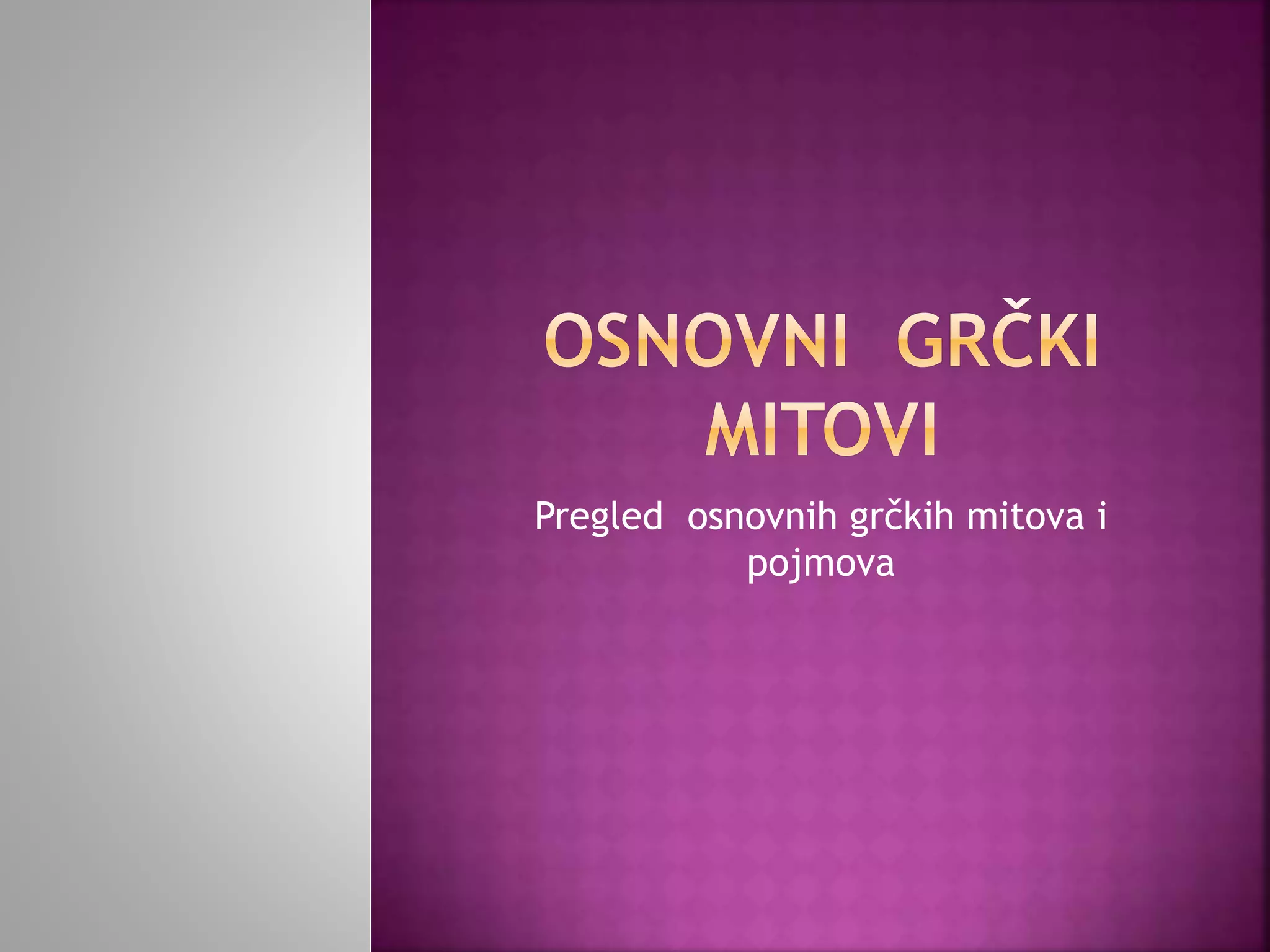 OSNOVNI GRČKI MITOVI

Pregled osnovnih grčkih mitova i pojmova